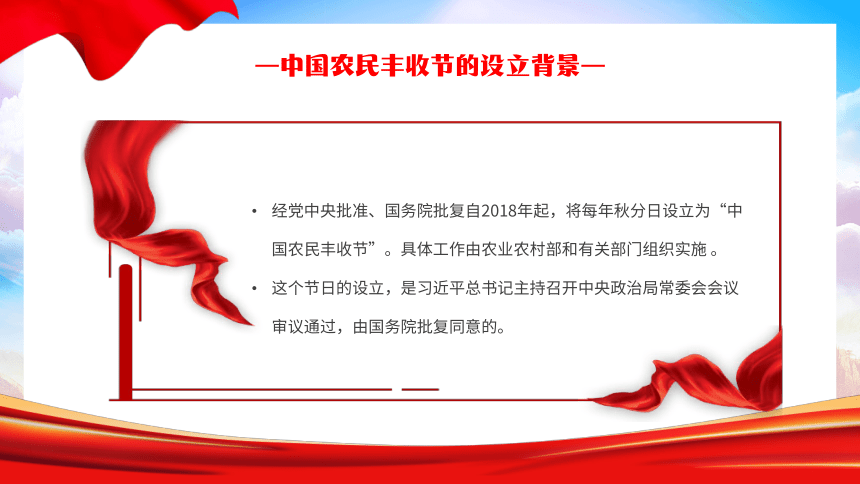 —中国农民丰收节的设立背景—

• 经党中央批准、国务院批复自2018年起，将每年秋分日设立为“中国农民丰收节”。具体工作由农业农村部和有关部门组织实施 。

• 这个节日的设立，是习近平总书记主持召开中央政治局常委会会议审议通过，由国务院批复同意的。